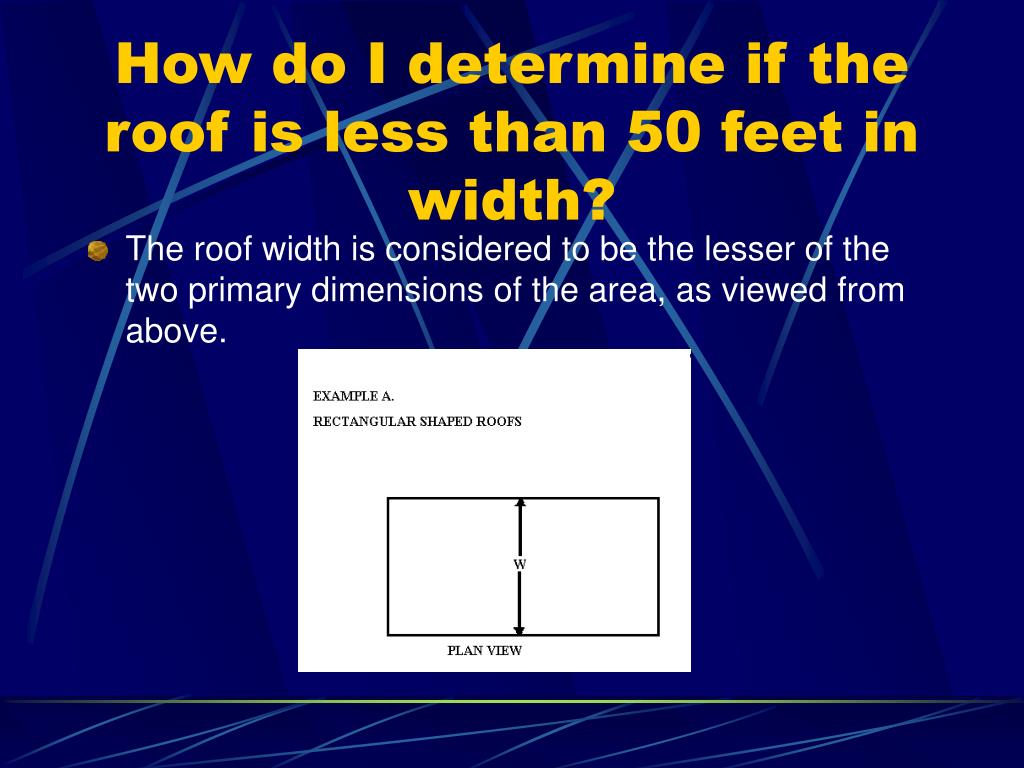 How do I determine if the roof is less than 50 feet in width?

The roof width is considered to be the lesser of the two primary dimensions of the area, as viewed from above.

EXAMPLE A.

RECTANGULAR SHAPED ROOFS

W

PLAN VIEW